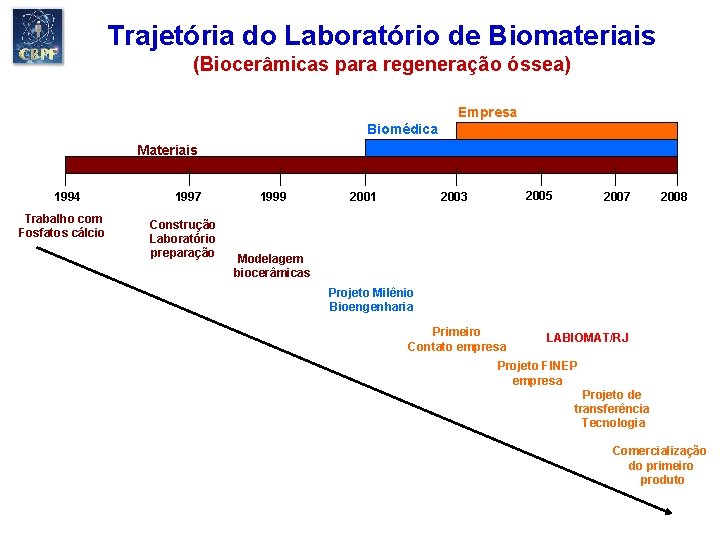 CBPF

Trajetória do Laboratório de Biomateriais
(Biocerâmicas para regeneração óssea)

Empresa
Biomédica
Materiais

1994
1997
1999
2001
2003
2005
2007
2008

Trabalho com Fosfatos cálcio

Construção Laboratório preparação

Modelagem biocerâmicas

Projeto Milênio Bioengenharia

Primeiro Contato empresa

LABIOMAT/RJ

Projeto FINEP empresa

Projeto de transferência Tecnologia

Comercialização do primeiro produto